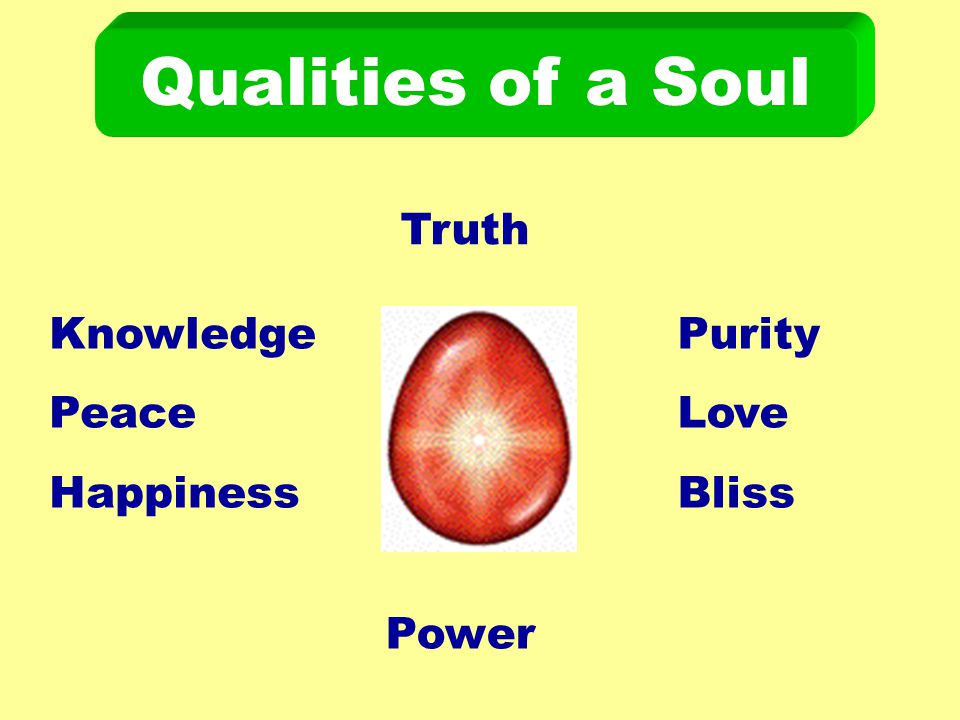 Qualities of a Soul

Truth

Knowledge
Peace
Happiness

Purity
Love
Bliss

Power